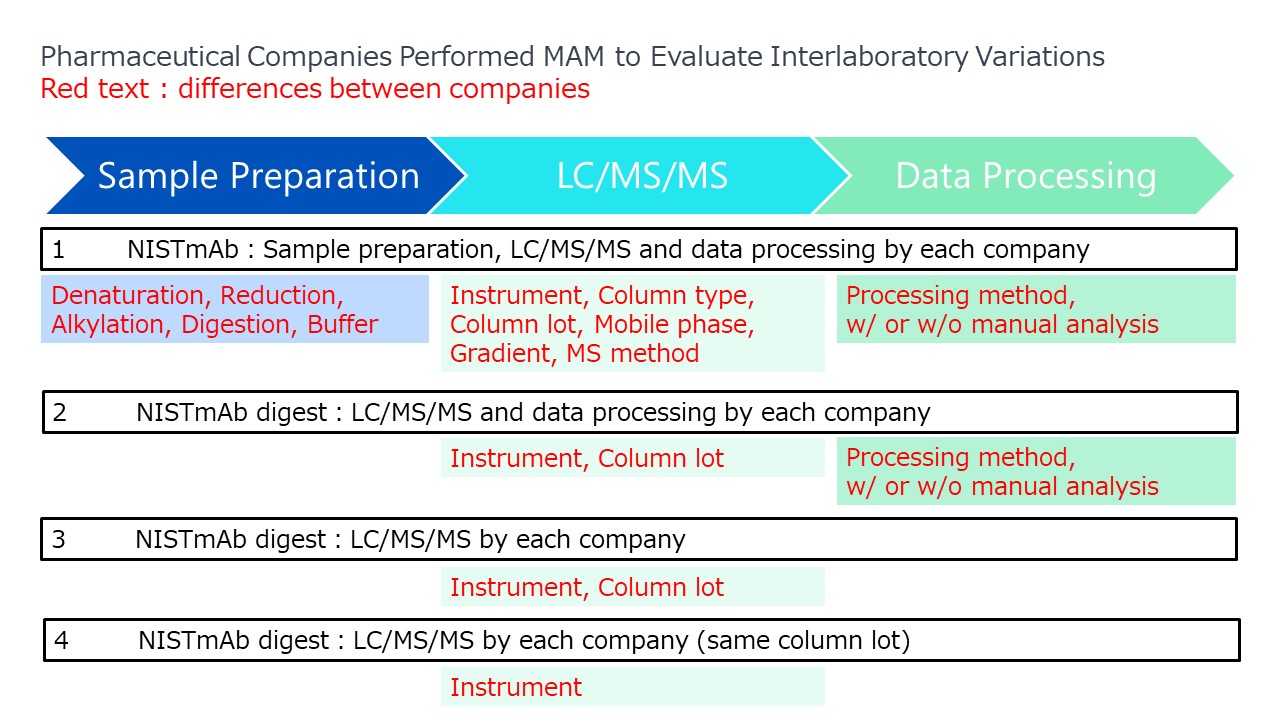 Pharmaceutical Companies Performed MAM to Evaluate Interlaboratory Variations
Red text : differences between companies

Sample Preparation
LC/MS/MS
Data Processing

1 NISTmAb : Sample preparation, LC/MS/MS and data processing by each company

Denaturation, Reduction, Alkylation, Digestion, Buffer
Instrument, Column type, Column lot, Mobile phase, Gradient, MS method
Processing method, w/ or w/o manual analysis

2 NISTmAb digest : LC/MS/MS and data processing by each company

Instrument, Column lot
Processing method, w/ or w/o manual analysis

3 NISTmAb digest : LC/MS/MS by each company

Instrument, Column lot

4 NISTmAb digest : LC/MS/MS by each company (same column lot)

Instrument